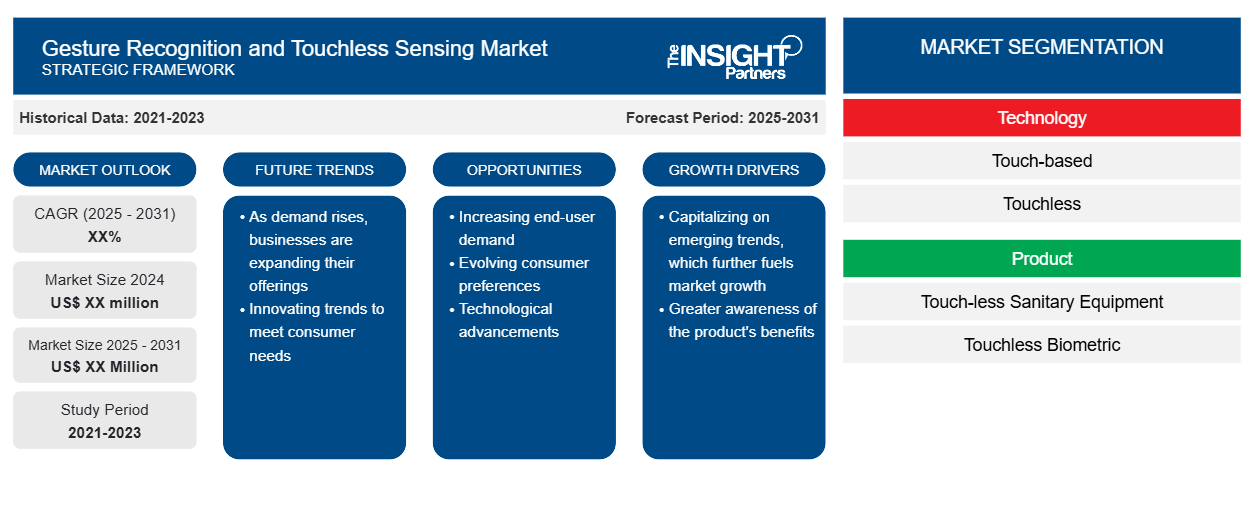 Gesture Recognition and Touchless Sensing Market
STRATEGIC FRAMEWORK

The INSIGHT Partners

Historical Data: 2021-2023

Forecast Period: 2025-2031

MARKET OUTLOOK

CAGR (2025 - 2031)
XX%

Market Size 2024
US$ XX million

Market Size 2025 - 2031
US$ XX Million

Study Period
2021-2023

FUTURE TRENDS

• As demand rises, businesses are expanding their offerings
• Innovating trends to meet consumer needs

OPPORTUNITIES

• Increasing end-user demand
• Evolving consumer preferences
• Technological advancements

GROWTH DRIVERS

• Capitalizing on emerging trends, which further fuels market growth
• Greater awareness of the product's benefits

MARKET SEGMENTATION

Technology

Touch-based

Touchless

Product

Touch-less Sanitary Equipment

Touchless Biometric